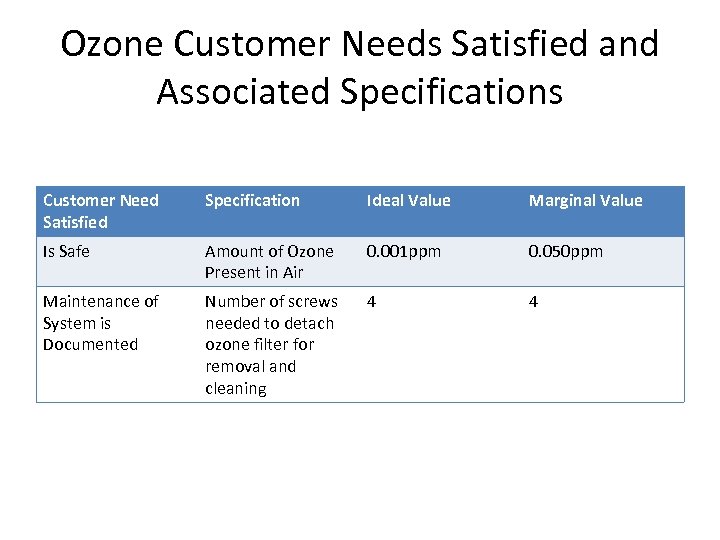 Ozone Customer Needs Satisfied and Associated Specifications

| Customer Need Satisfied | Specification | Ideal Value | Marginal Value |
|---|---|---|---|
| Is Safe | Amount of Ozone Present in Air | 0.001ppm | 0.050ppm |
| Maintenance of System is Documented | Number of screws needed to detach ozone filter for removal and cleaning | 4 | 4 |